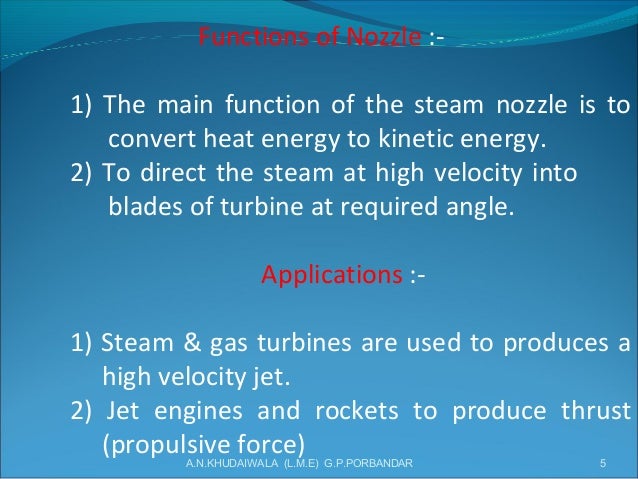 Functions of Nozzle :-

1) The main function of the steam nozzle is to convert heat energy to kinetic energy.
2) To direct the steam at high velocity into blades of turbine at required angle.

Applications :-

1) Steam & gas turbines are used to produces a high velocity jet.
2) Jet engines and rockets to produce thrust (propulsive force)

A.N.KHUDAIWALA (L.M.E) G.P.PORBANDAR 5